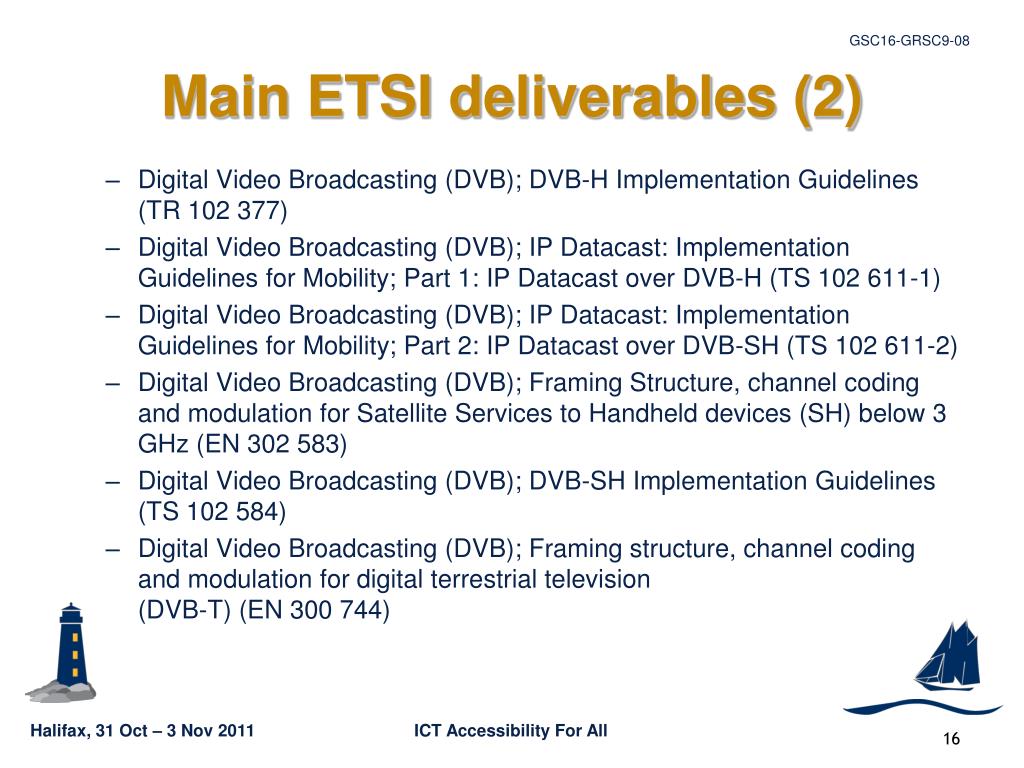 GSC16-GRSC9-08

Main ETSI deliverables (2)

– Digital Video Broadcasting (DVB); DVB-H Implementation Guidelines (TR 102 377)
– Digital Video Broadcasting (DVB); IP Datacast: Implementation Guidelines for Mobility; Part 1: IP Datacast over DVB-H (TS 102 611-1)
– Digital Video Broadcasting (DVB); IP Datacast: Implementation Guidelines for Mobility; Part 2: IP Datacast over DVB-SH (TS 102 611-2)
– Digital Video Broadcasting (DVB); Framing Structure, channel coding and modulation for Satellite Services to Handheld devices (SH) below 3 GHz (EN 302 583)
– Digital Video Broadcasting (DVB); DVB-SH Implementation Guidelines (TS 102 584)
– Digital Video Broadcasting (DVB); Framing structure, channel coding and modulation for digital terrestrial television (DVB-T) (EN 300 744)

Halifax, 31 Oct – 3 Nov 2011

ICT Accessibility For All

16